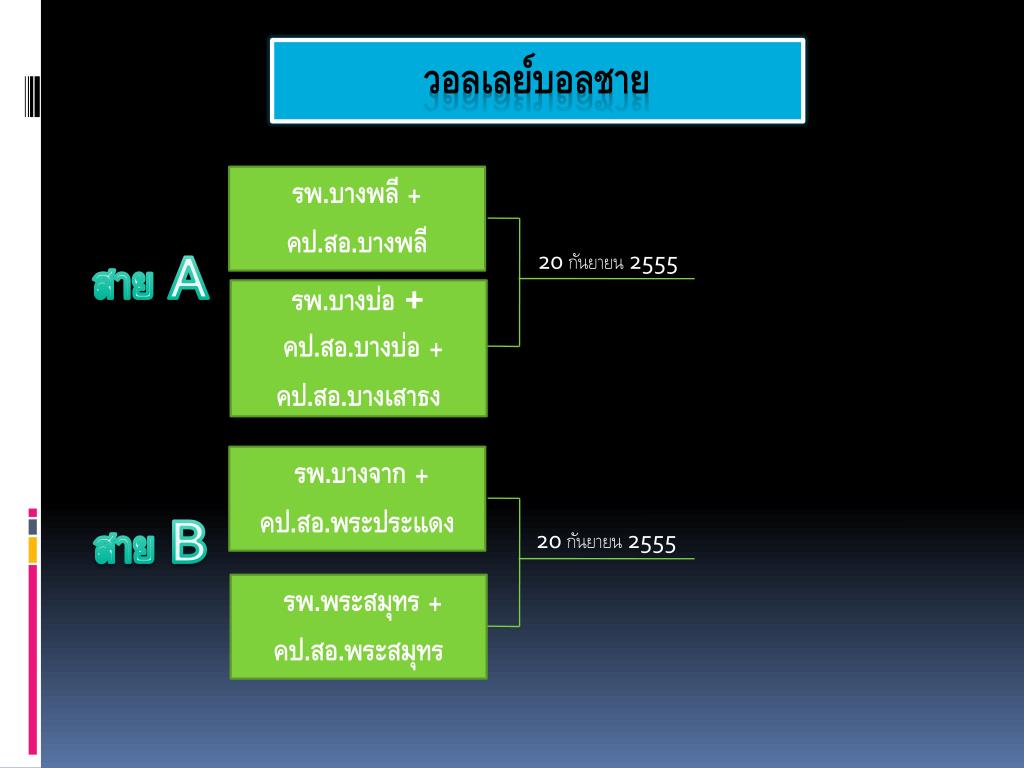 วอลเลย์บอลชาย

สาย A

รพ.บางพลี + คป.สอ.บางพลี

รพ.บางบ่อ + คป.สอ.บางบ่อ + คป.สอ.บางเสาธง

20 กันยายน 2555

สาย B

รพ.บางจาก + คป.สอ.พระประแดง

รพ.พระสมุทร + คป.สอ.พระสมุทร

20 กันยายน 2555